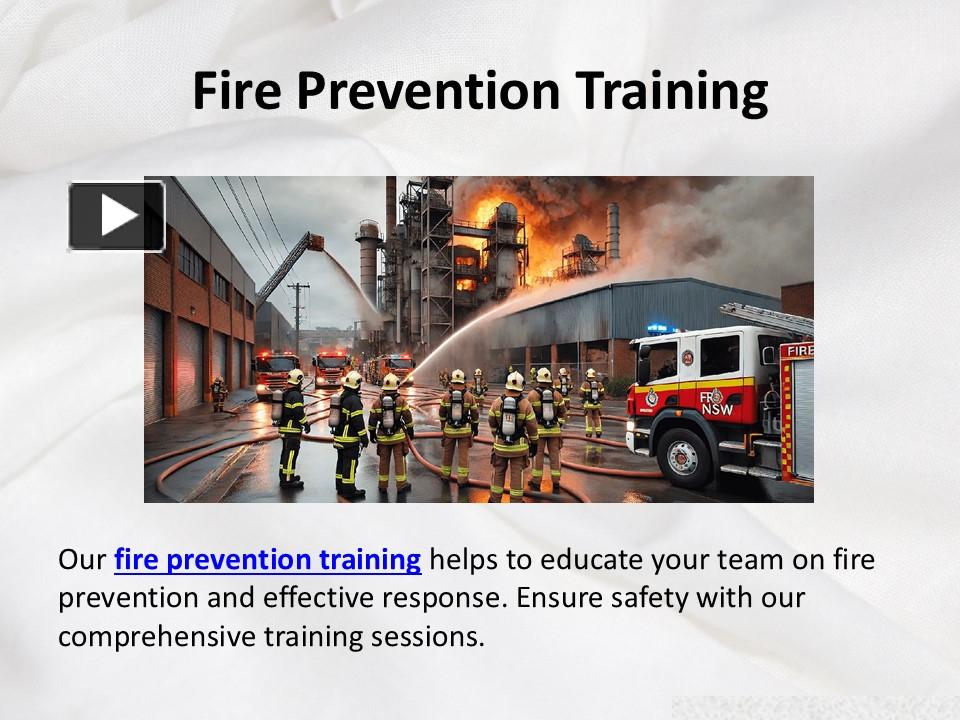 Fire Prevention Training

FIRE
FR NSW

Our fire prevention training helps to educate your team on fire prevention and effective response. Ensure safety with our comprehensive training sessions.